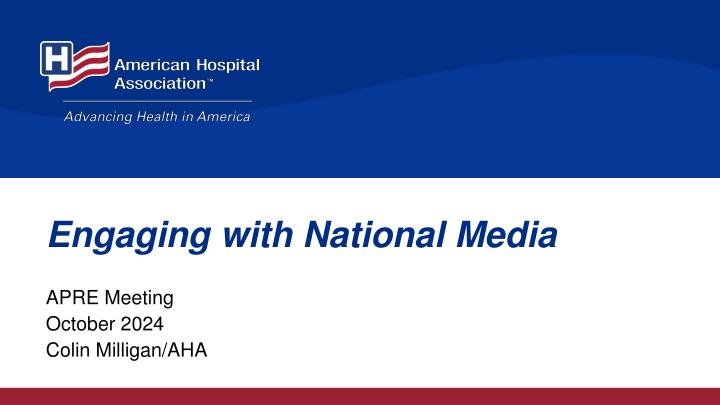 H

American Hospital Association™

Advancing Health in America

Engaging with National Media

APRE Meeting
October 2024
Colin Milligan/AHA